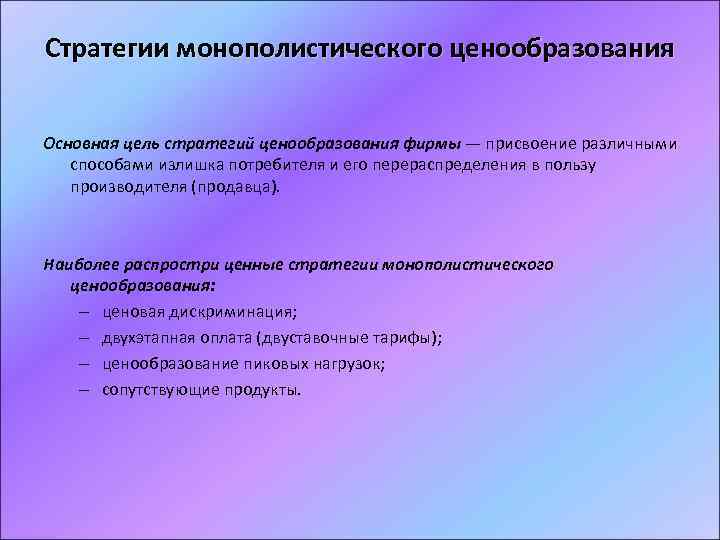 Стратегии монополистического ценообразования

Основная цель стратегий ценообразования фирмы — присвоение различными способами излишка потребителя и его перераспределения в пользу производителя (продавца).

Наиболее распростри ценные стратегии монополистического ценообразования:

– ценовая дискриминация;
– двухэтапная оплата (двуставочные тарифы);
– ценообразование пиковых нагрузок;
– сопутствующие продукты.